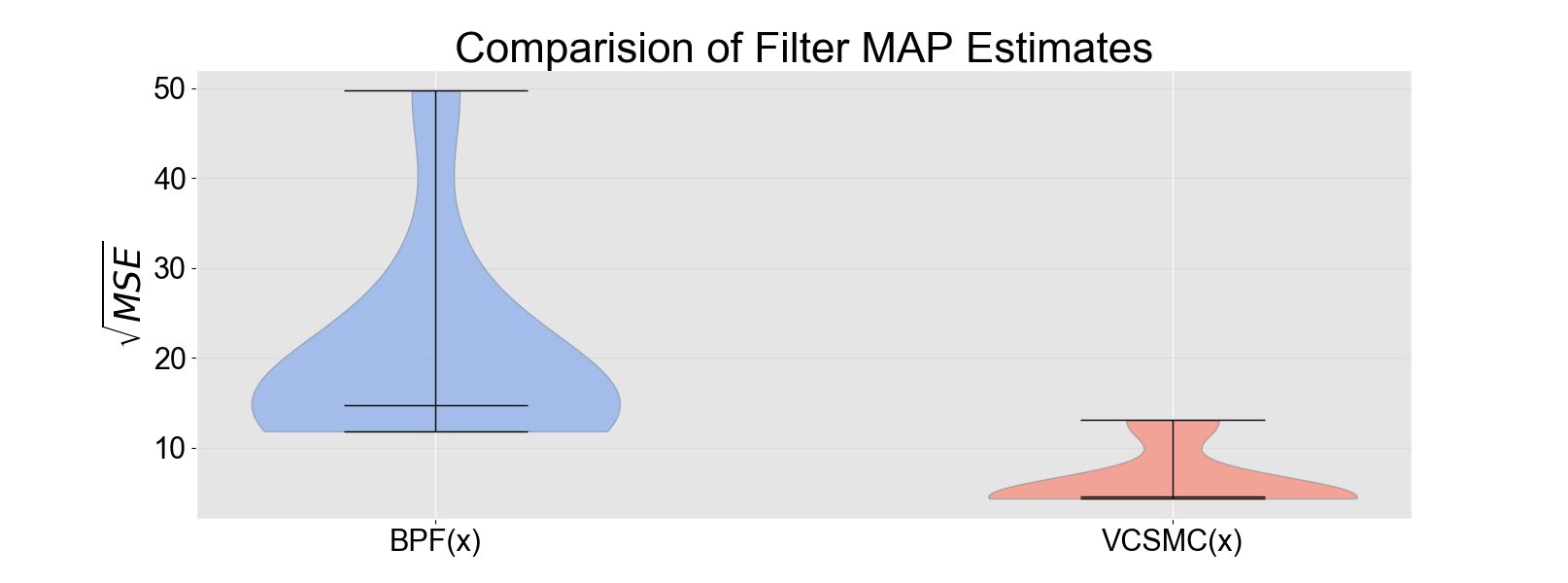 Comparision of Filter MAP Estimates

$\sqrt{MSE}$

50
40
30
20
10

BPF(x)
VCSMC(x)